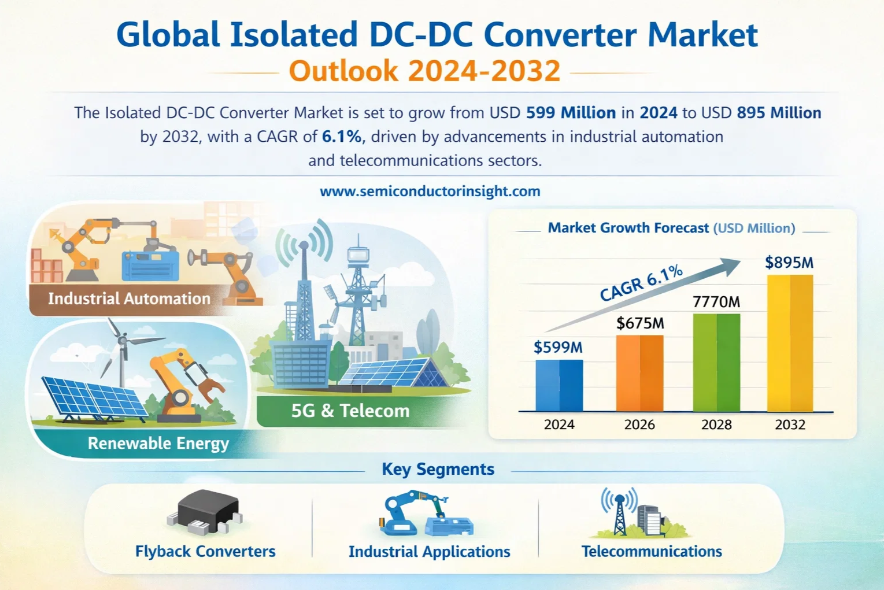 Global Isolated DC-DC Converter Market
Outlook 2024-2032

The Isolated DC-DC Converter Market is set to grow from USD 599 Million in 2024 to USD 895 Million by 2032, with a CAGR of 6.1%, driven by advancements in industrial automation and telecommunications sectors.

www.semiconductorinsight.com

Industrial Automation

Renewable Energy

5G & Telecom

Market Growth Forecast (USD Million)

CAGR 6.1%

$599M
$675M
7770M
$895M

2024
2026
2028
2032

Key Segments

Flyback Converters

Industrial Applications

Telecommunications